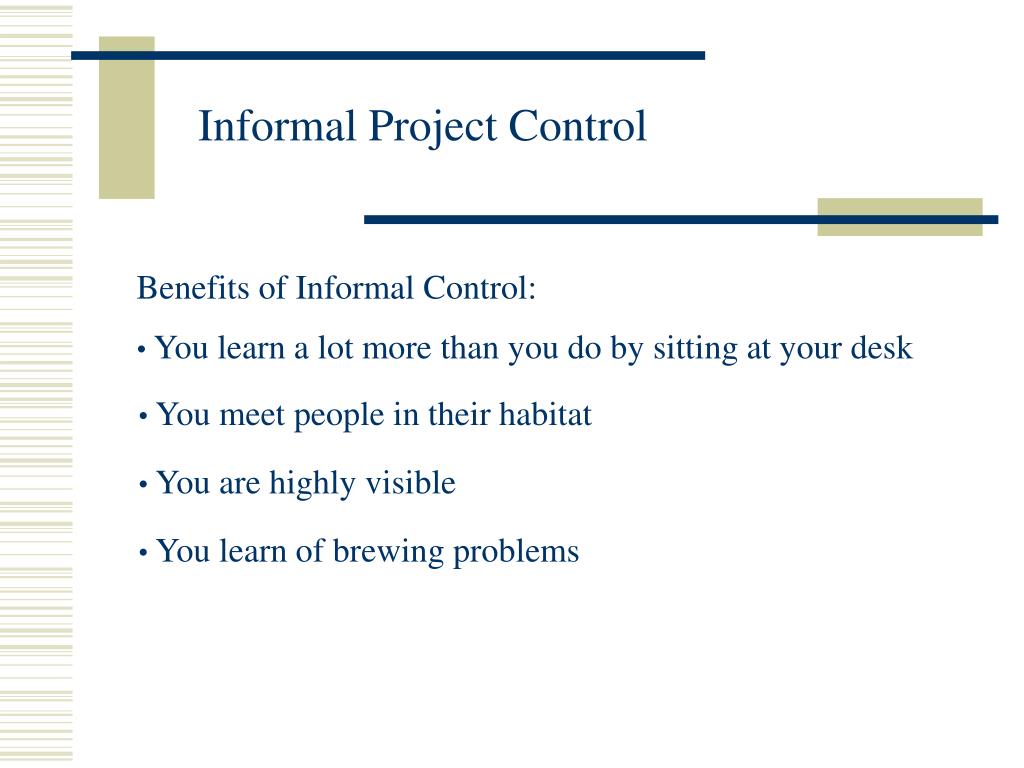 Informal Project Control

Benefits of Informal Control:

• You learn a lot more than you do by sitting at your desk

• You meet people in their habitat

• You are highly visible

• You learn of brewing problems